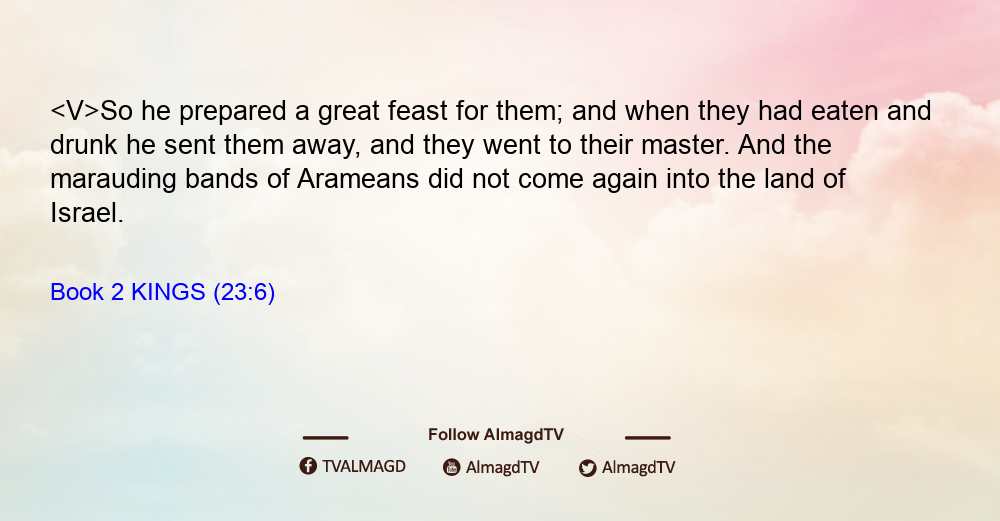 <V>So he prepared a great feast for them; and when they had eaten and drunk he sent them away, and they went to their master. And the marauding bands of Arameans did not come again into the land of Israel.

Book 2 KINGS (23:6)

Follow AlmagdTV

TVALMAGD AlmagdTV AlmagdTV